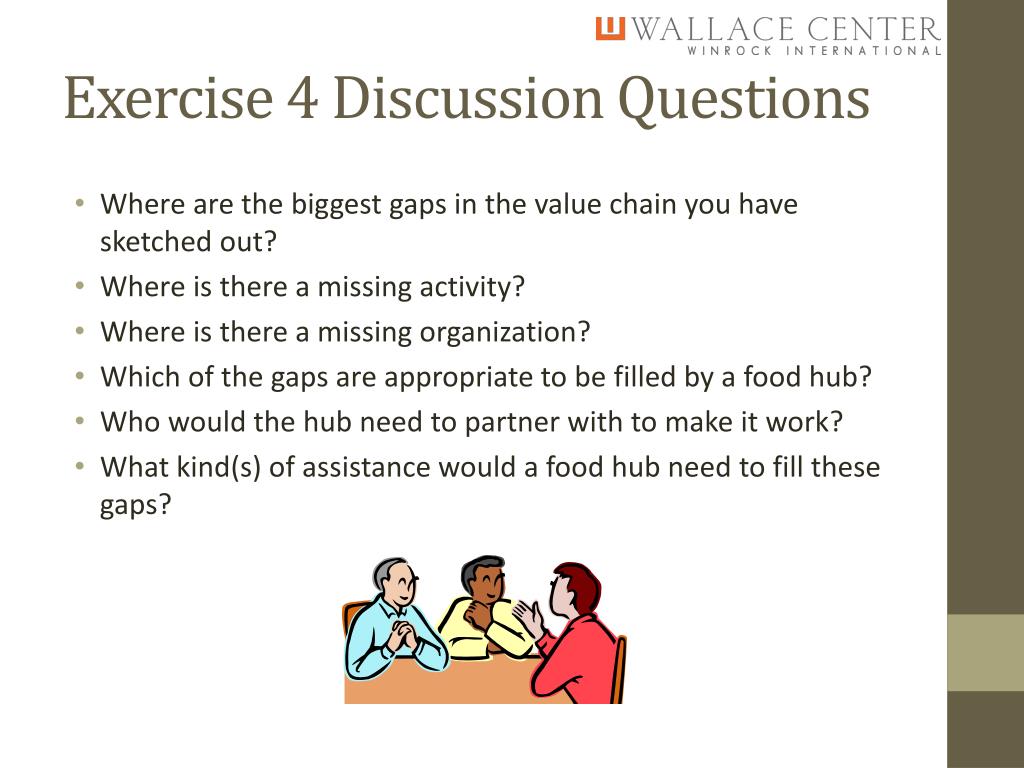 WALLACE CENTER
WINROCK INTERNATIONAL

Exercise 4 Discussion Questions

• Where are the biggest gaps in the value chain you have sketched out?
• Where is there a missing activity?
• Where is there a missing organization?
• Which of the gaps are appropriate to be filled by a food hub?
• Who would the hub need to partner with to make it work?
• What kind(s) of assistance would a food hub need to fill these gaps?